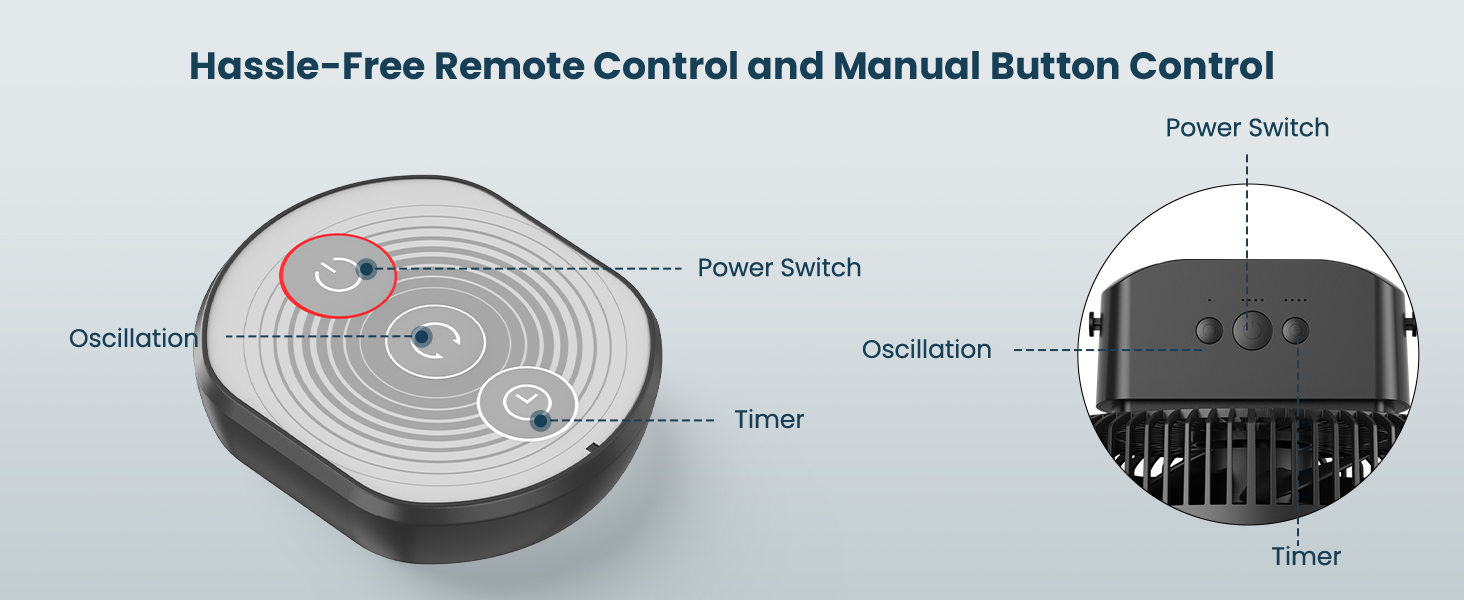 Hassle-Free Remote Control and Manual Button Control

Power Switch

Oscillation

Timer

Power Switch

Oscillation

Timer